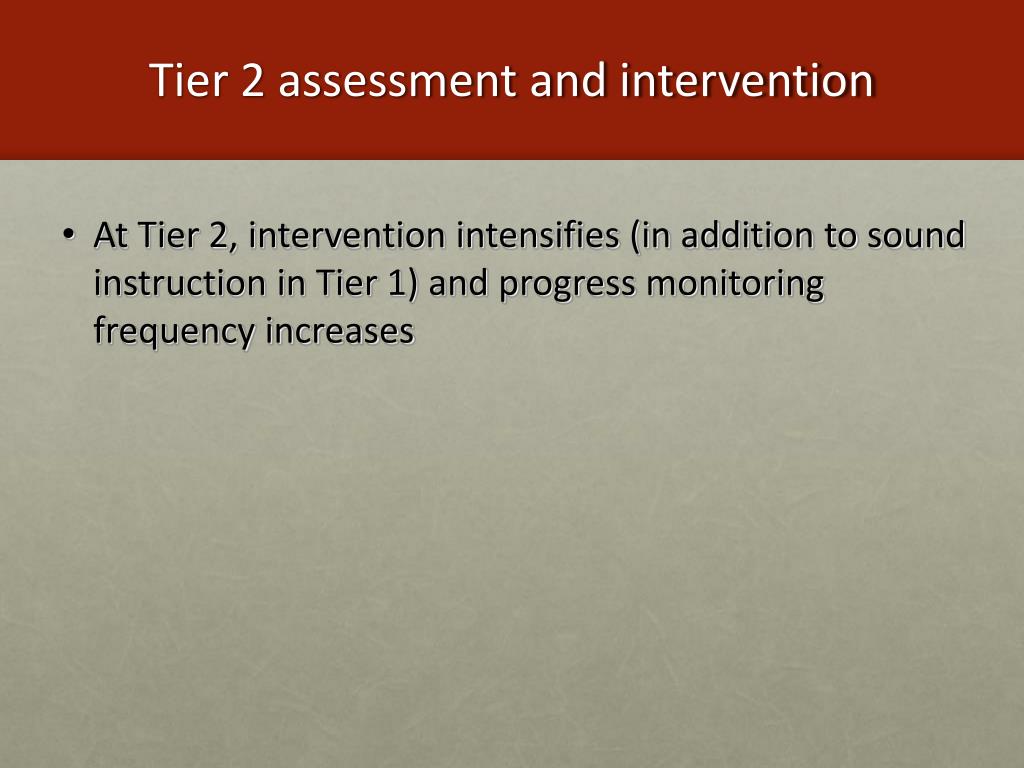 Tier 2 assessment and intervention

• At Tier 2, intervention intensifies (in addition to sound instruction in Tier 1) and progress monitoring frequency increases